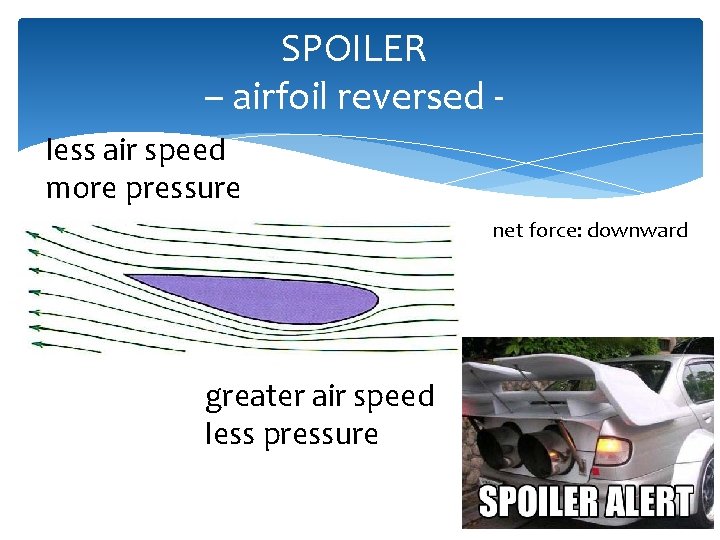 SPOILER
– airfoil reversed -

less air speed
more pressure

net force: downward

greater air speed
less pressure

SPOILER ALERT